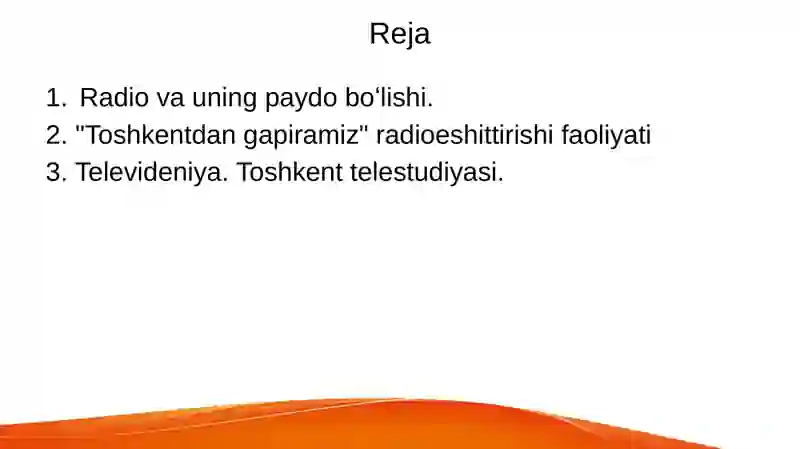 Reja

1. Radio va uning paydo bo‘lishi.
2. "Toshkentdan gapiramiz" radioeshittirishi faoliyati
3. Televideniya. Toshkent telestudiyasi.